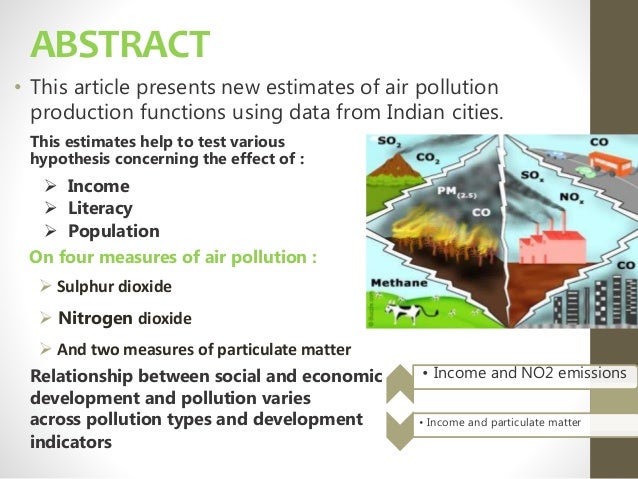 ABSTRACT

• This article presents new estimates of air pollution production functions using data from Indian cities.

This estimates help to test various hypothesis concerning the effect of :

➢ Income
➢ Literacy
➢ Population

On four measures of air pollution :

➢ Sulphur dioxide
➢ Nitrogen dioxide
➢ And two measures of particulate matter

Relationship between social and economic development and pollution varies across pollution types and development indicators

$SO_2$ $CO_2$ $PM_{(2.5)}$ CO $SO_x$ $NO_x$ CO CO Methane

• Income and NO2 emissions

• Income and particulate matter